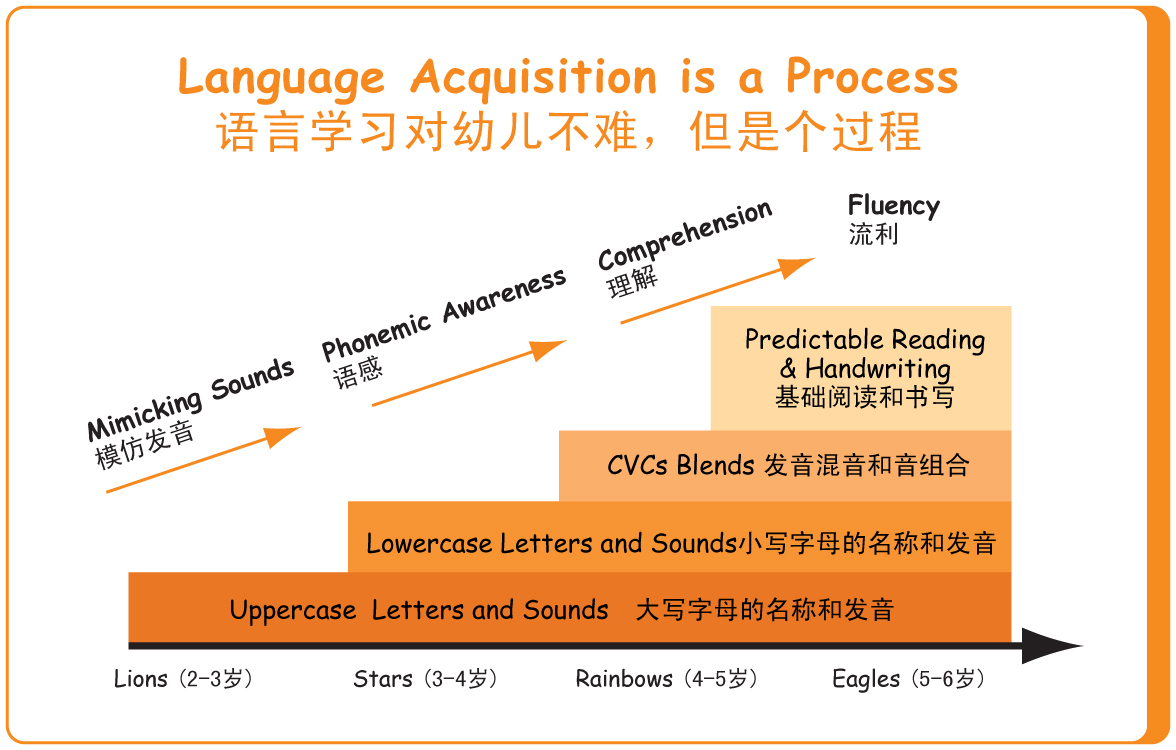 Language Acquisition is a Process
语言学习对幼儿不难，但是个过程

Mimicking Sounds
模仿发音

Phonemic Awareness
语感

Comprehension
理解

Fluency
流利

Predictable Reading & Handwriting
基础阅读和书写

CVCs Blends 发音混音和音组合

Lowercase Letters and Sounds小写字母的名称和发音

Uppercase Letters and Sounds 大写字母的名称和发音

Lions（2-3岁） Stars（3-4岁） Rainbows（4-5岁） Eagles（5-6岁）